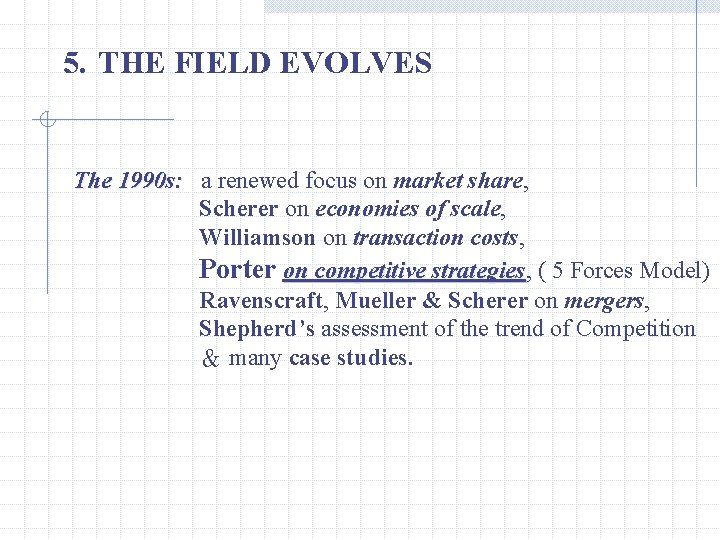 5. THE FIELD EVOLVES

The 1990s: a renewed focus on market share,
Scherer on economies of scale,
Williamson on transaction costs,
Porter on competitive strategies, ( 5 Forces Model)
Ravenscraft, Mueller & Scherer on mergers,
Shepherd's assessment of the trend of Competition
& many case studies.